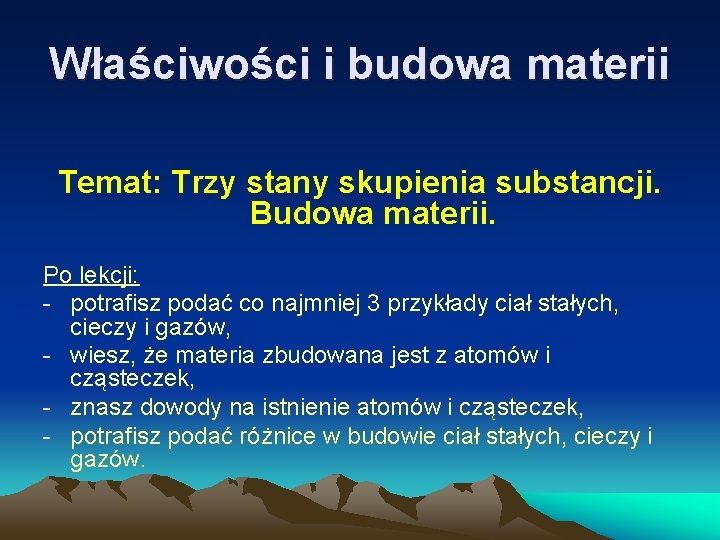 Właściwości i budowa materii

Temat: Trzy stany skupienia substancji. Budowa materii.

Po lekcji:
- potrafisz podać co najmniej 3 przykłady ciał stałych, cieczy i gazów,
- wiesz, że materia zbudowana jest z atomów i cząsteczek,
- znasz dowody na istnienie atomów i cząsteczek,
- potrafisz podać różnice w budowie ciał stałych, cieczy i gazów.